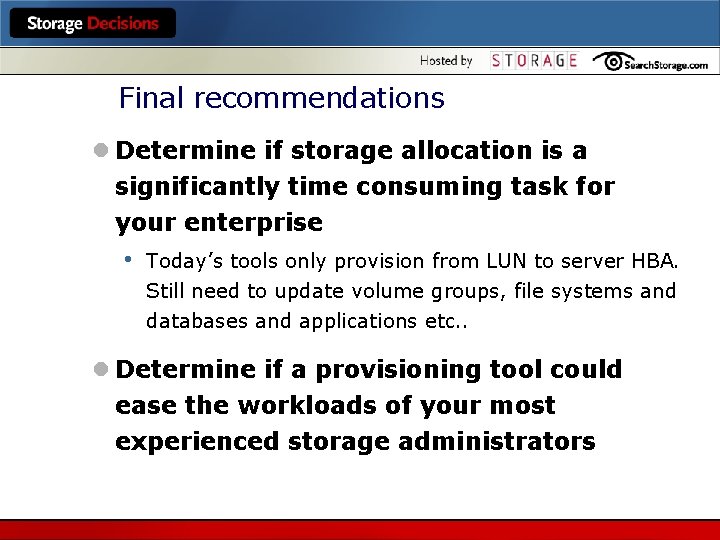 Storage Decisions

Hosted by STORAGE SearchStorage.com

Final recommendations

Determine if storage allocation is a significantly time consuming task for your enterprise

• Today's tools only provision from LUN to server HBA. Still need to update volume groups, file systems and databases and applications etc..

Determine if a provisioning tool could ease the workloads of your most experienced storage administrators